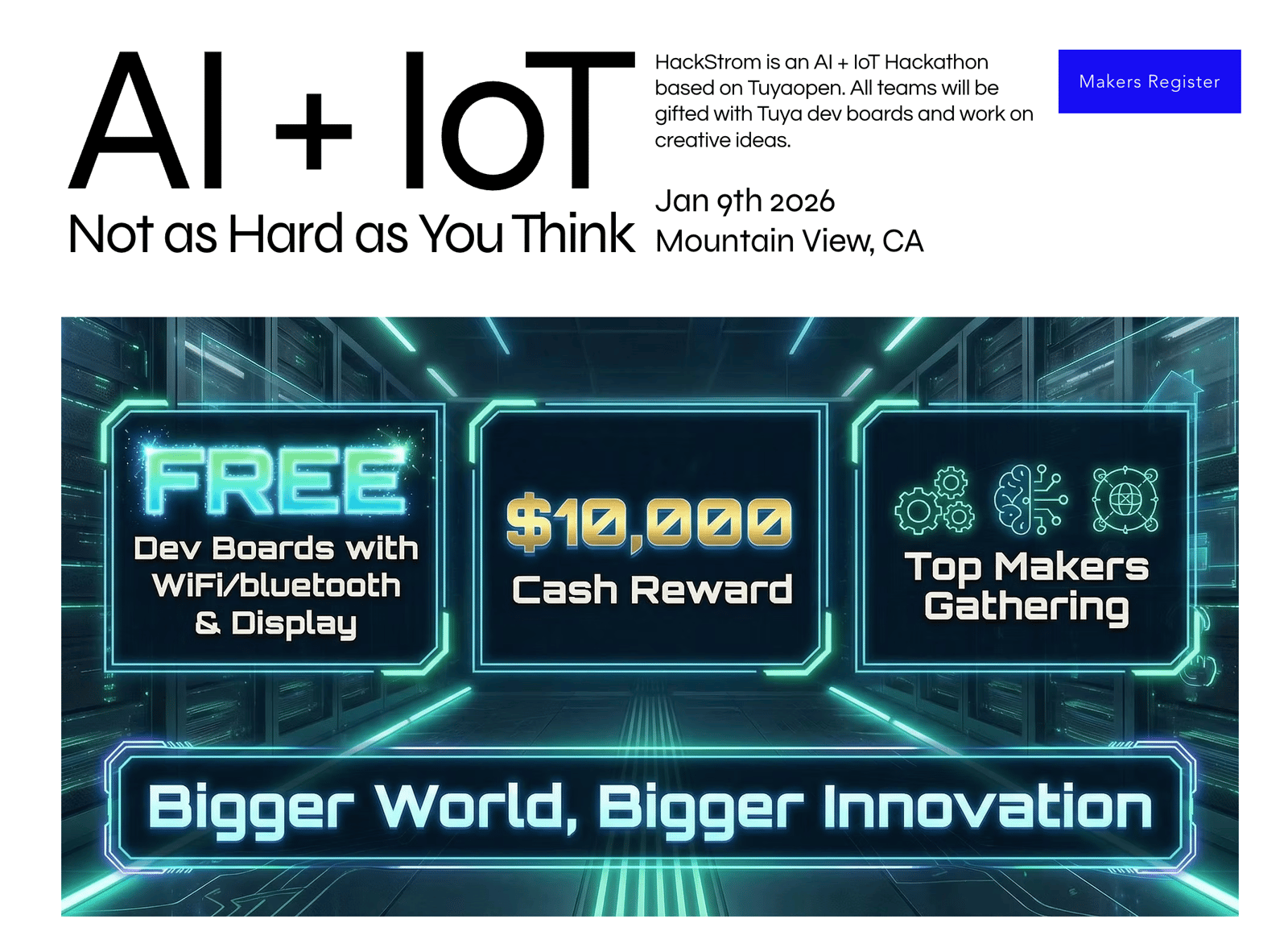 AI + IoT
Not as Hard as You Think

HackStrom is an AI + IoT Hackathon based on Tuyaopen. All teams will be gifted with Tuya dev boards and work on creative ideas.

Jan 9th 2026
Mountain View, CA

Makers Register

FREE
Dev Boards with WiFi/bluetooth & Display

$10,000
Cash Reward

Top Makers Gathering

Bigger World, Bigger Innovation